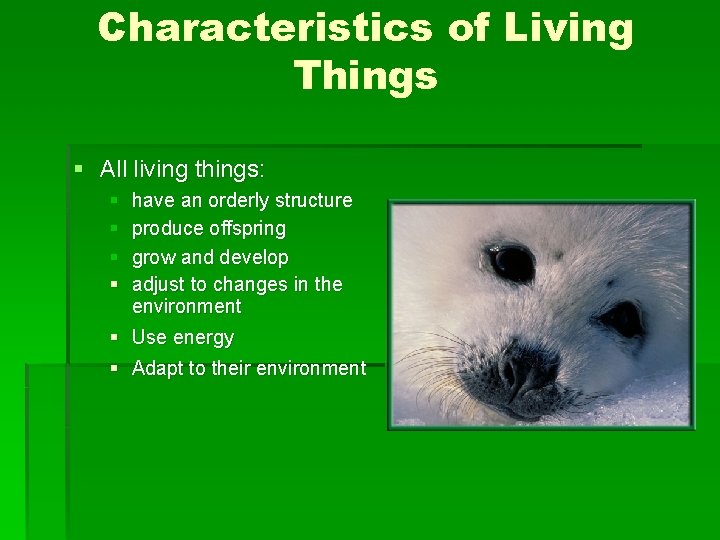 Characteristics of Living Things

- All living things:
  - have an orderly structure
  - produce offspring
  - grow and develop
  - adjust to changes in the environment
  - Use energy
  - Adapt to their environment